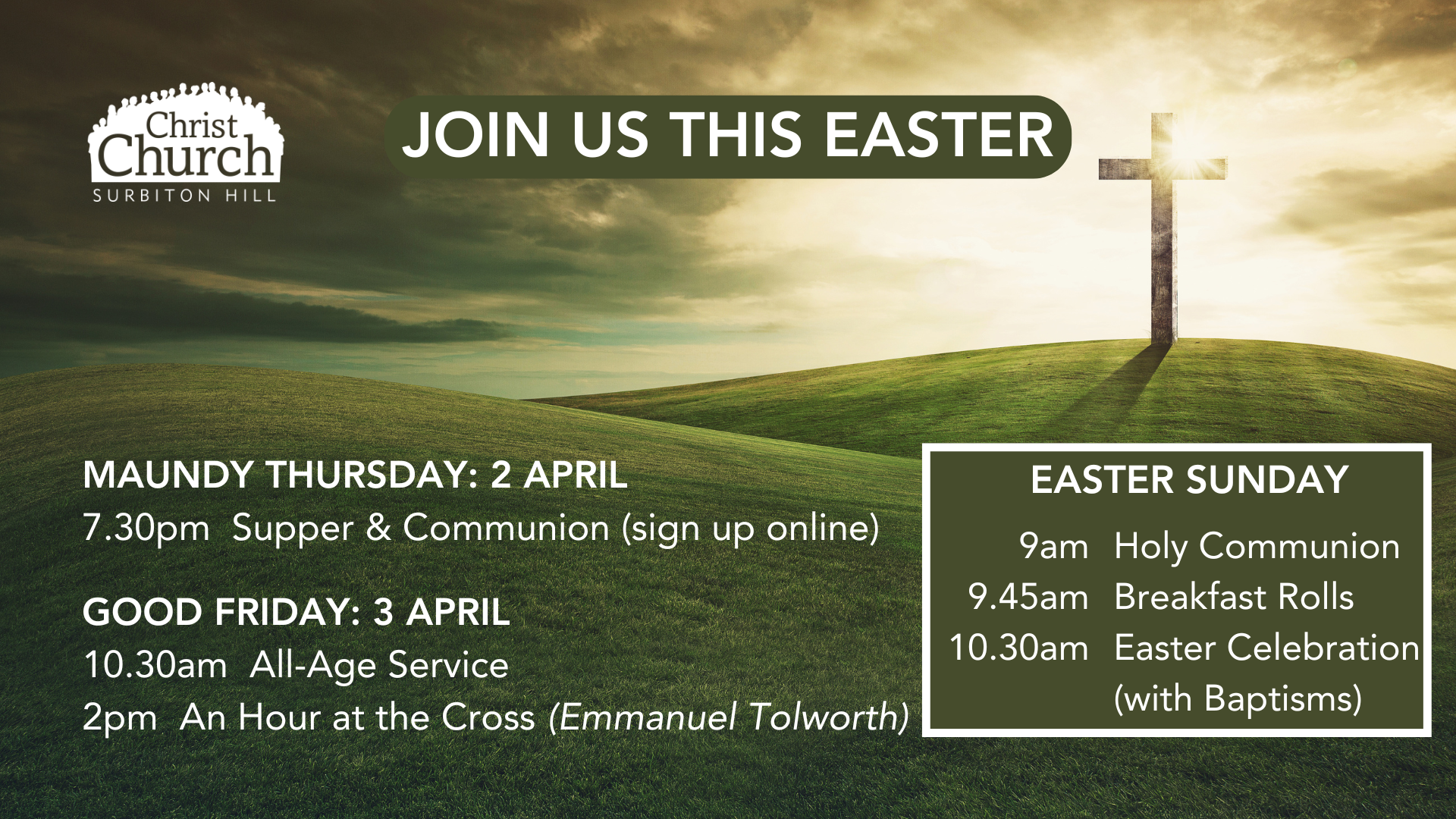 Christ Church
SURBITON HILL

JOIN US THIS EASTER

MAUNDY THURSDAY: 2 APRIL
7.30pm Supper & Communion (sign up online)

GOOD FRIDAY: 3 APRIL
10.30am All-Age Service
2pm An Hour at the Cross (Emmanuel Tolworth)

EASTER SUNDAY
9am Holy Communion
9.45am Breakfast Rolls
10.30am Easter Celebration (with Baptisms)